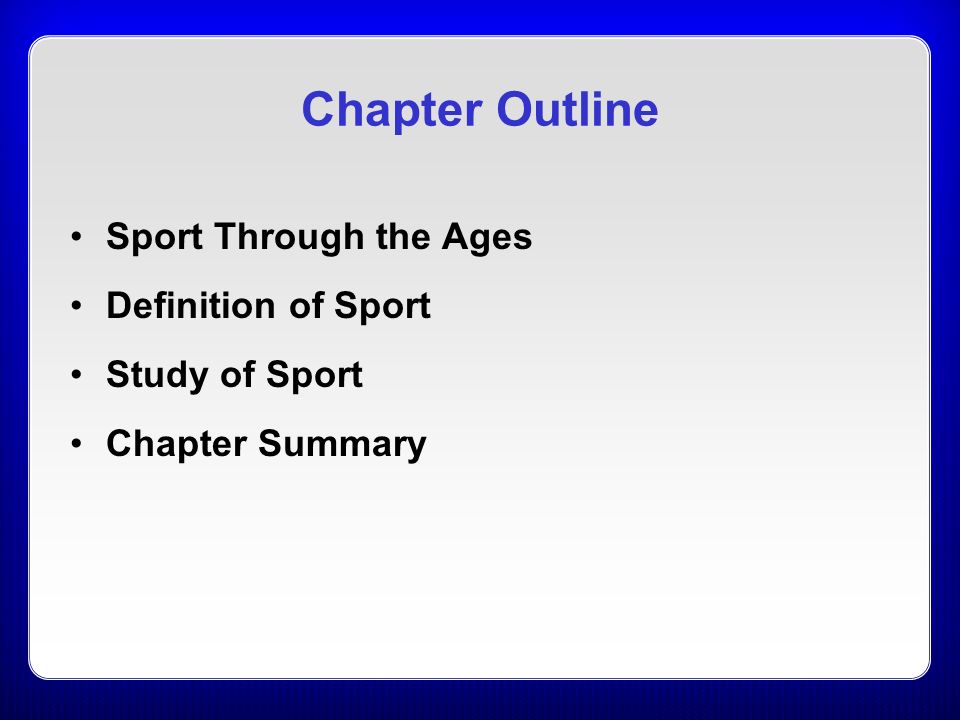 Chapter Outline

• Sport Through the Ages
• Definition of Sport
• Study of Sport
• Chapter Summary